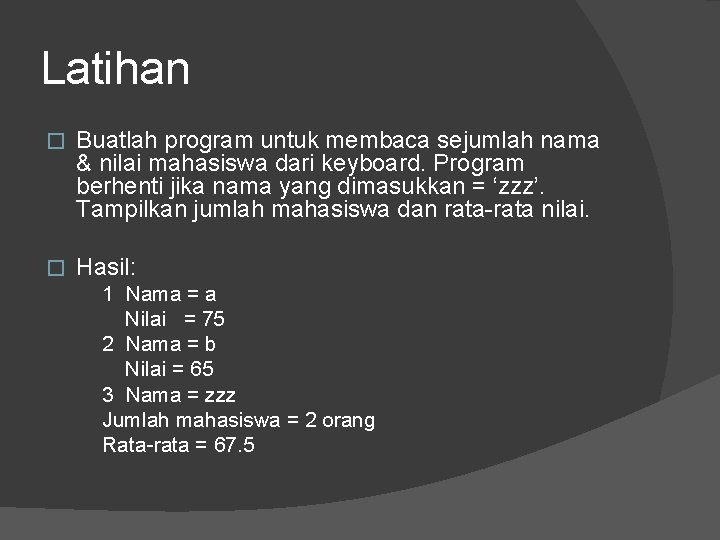 Latihan

Buatlah program untuk membaca sejumlah nama & nilai mahasiswa dari keyboard. Program berhenti jika nama yang dimasukkan = ‘zzz’. Tampilkan jumlah mahasiswa dan rata-rata nilai.

Hasil:
1 Nama = a
Nilai = 75
2 Nama = b
Nilai = 65
3 Nama = zzz
Jumlah mahasiswa = 2 orang
Rata-rata = 67.5